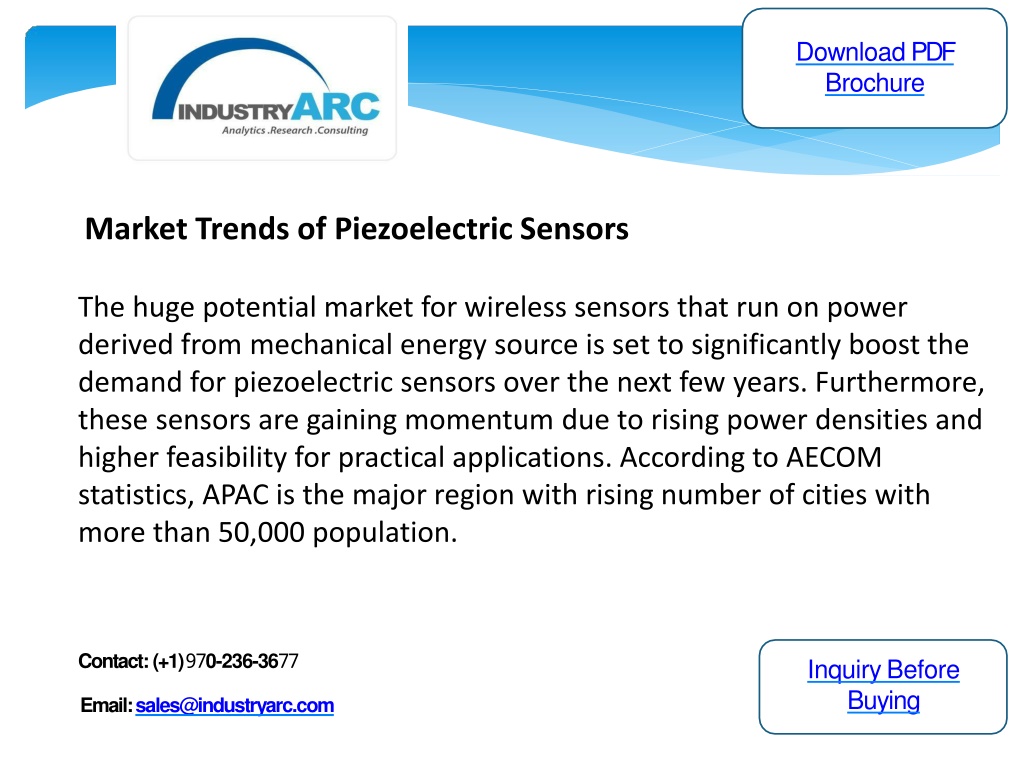 INDUSTRYARC
Analytics .Research .Consulting

Download PDF Brochure

Market Trends of Piezoelectric Sensors

The huge potential market for wireless sensors that run on power derived from mechanical energy source is set to significantly boost the demand for piezoelectric sensors over the next few years. Furthermore, these sensors are gaining momentum due to rising power densities and higher feasibility for practical applications. According to AECOM statistics, APAC is the major region with rising number of cities with more than 50,000 population.

Contact: (+1)970-236-3677

Email: sales@industryarc.com

Inquiry Before Buying